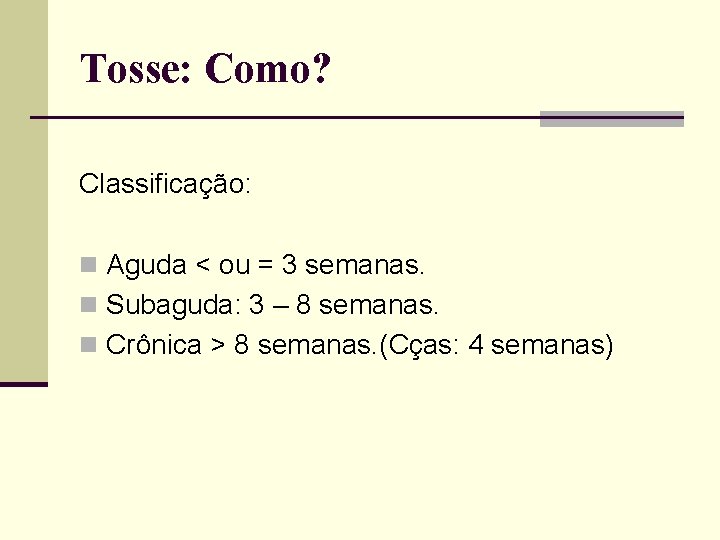 Tosse: Como?

Classificação:

- Aguda < ou = 3 semanas.
- Subaguda: 3 – 8 semanas.
- Crônica > 8 semanas.(Cças: 4 semanas)